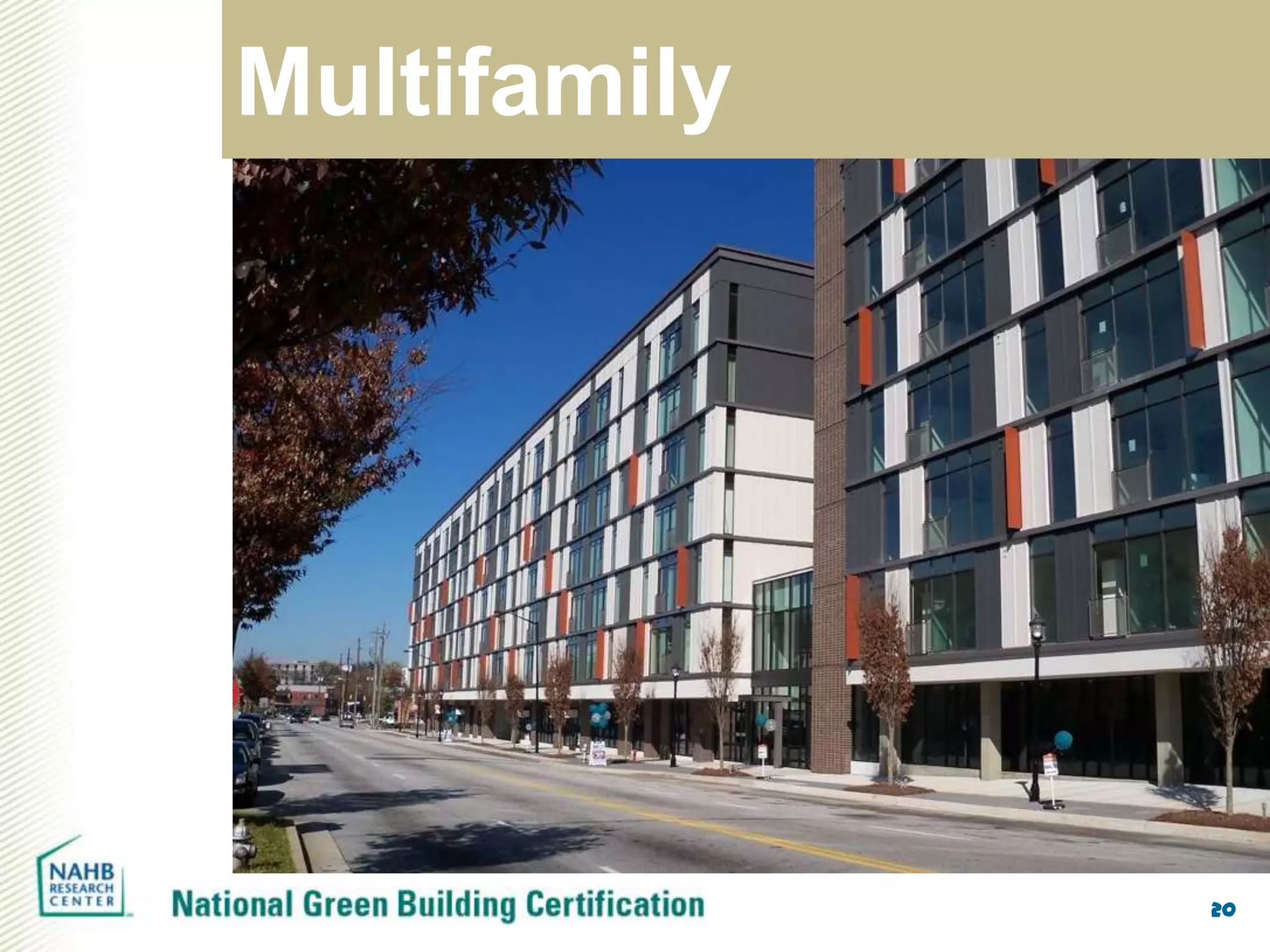 Multifamily

NAHB RESEARCH CENTER

National Green Building Certification

20